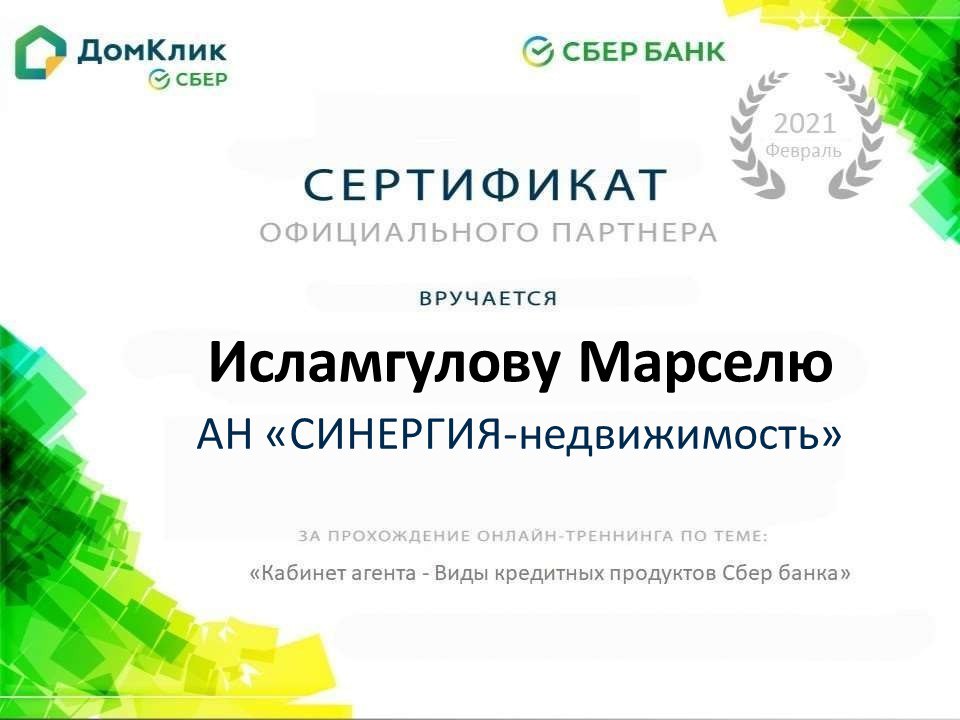 ДомКлик
СБЕР

СБЕР БАНК

2021
Февраль

СЕРТИФИКАТ
ОФИЦИАЛЬНОГО ПАРТНЕРА

ВРУЧАЕТСЯ

Исламгулову Марселю

АН «СИНЕРГИЯ-недвижимость»

ЗА ПРОХОЖДЕНИЕ ОНЛАЙН-ТРЕННИНГА ПО ТЕМЕ:

«Кабинет агента - Виды кредитных продуктов Сбер банка»